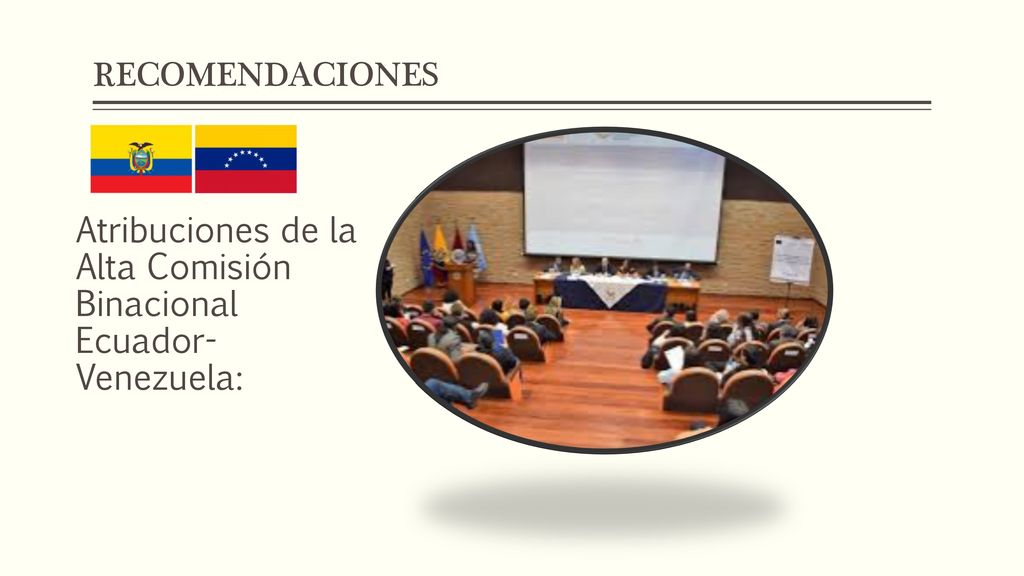 RECOMENDACIONES

Atribuciones de la Alta Comisión Binacional Ecuador-Venezuela: